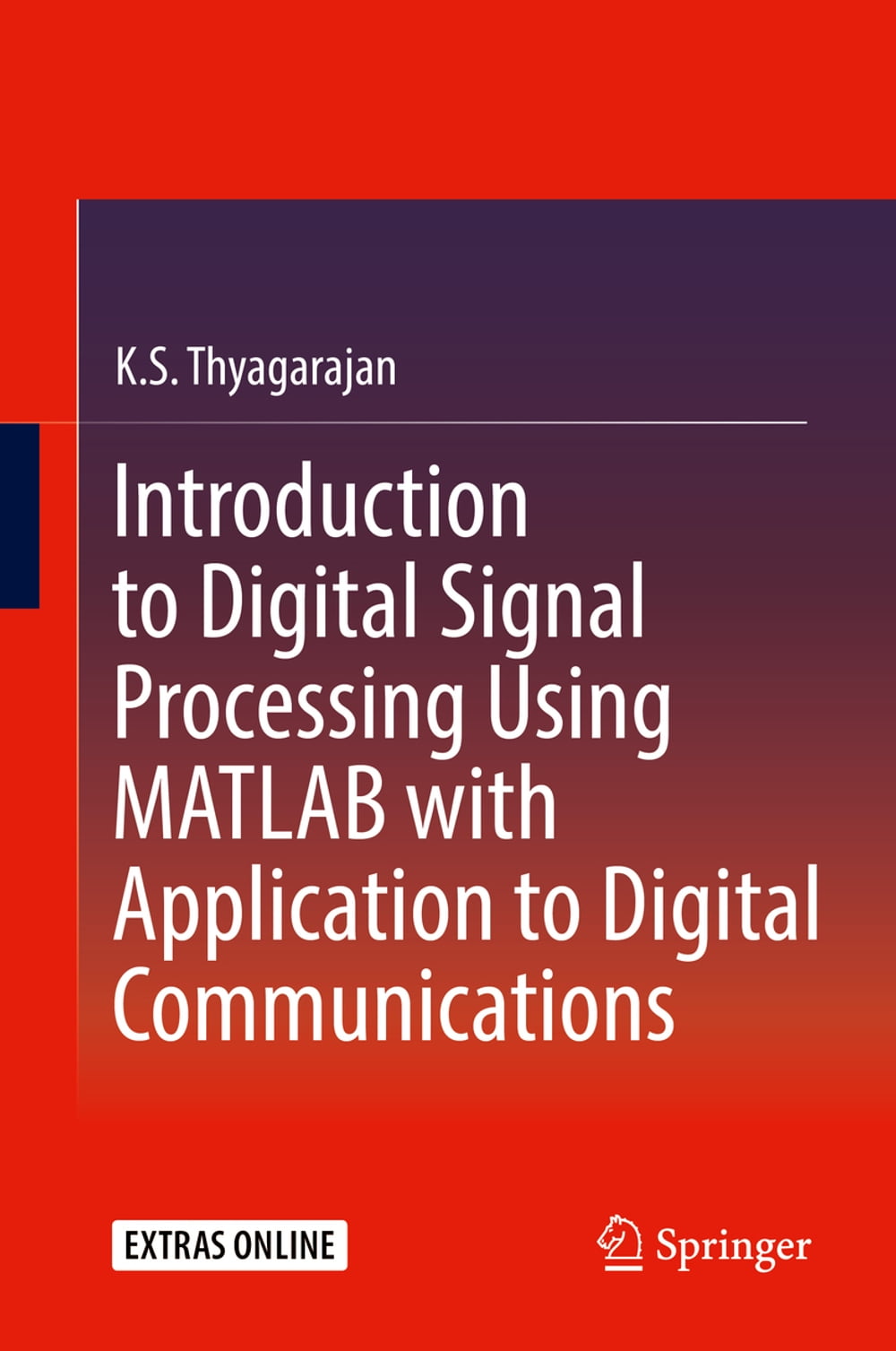 K.S. Thyagarajan

Introduction to Digital Signal Processing Using MATLAB with Application to Digital Communications

EXTRAS ONLINE

Springer